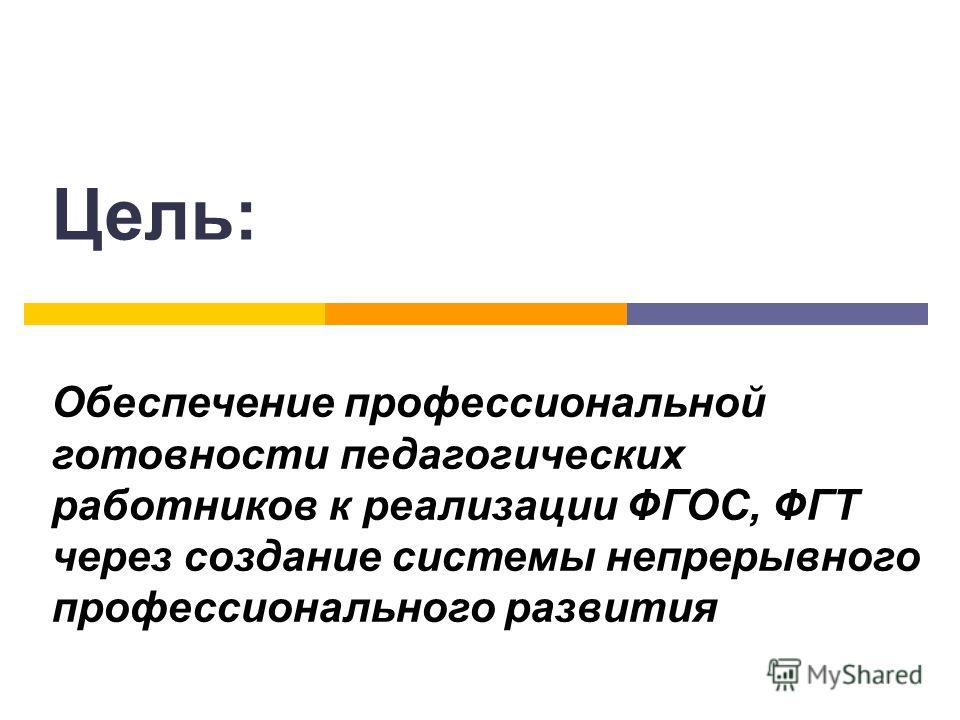 Цель:

Обеспечение профессиональной готовности педагогических работников к реализации ФГОС, ФГТ через создание системы непрерывного профессионального развития

MyShared